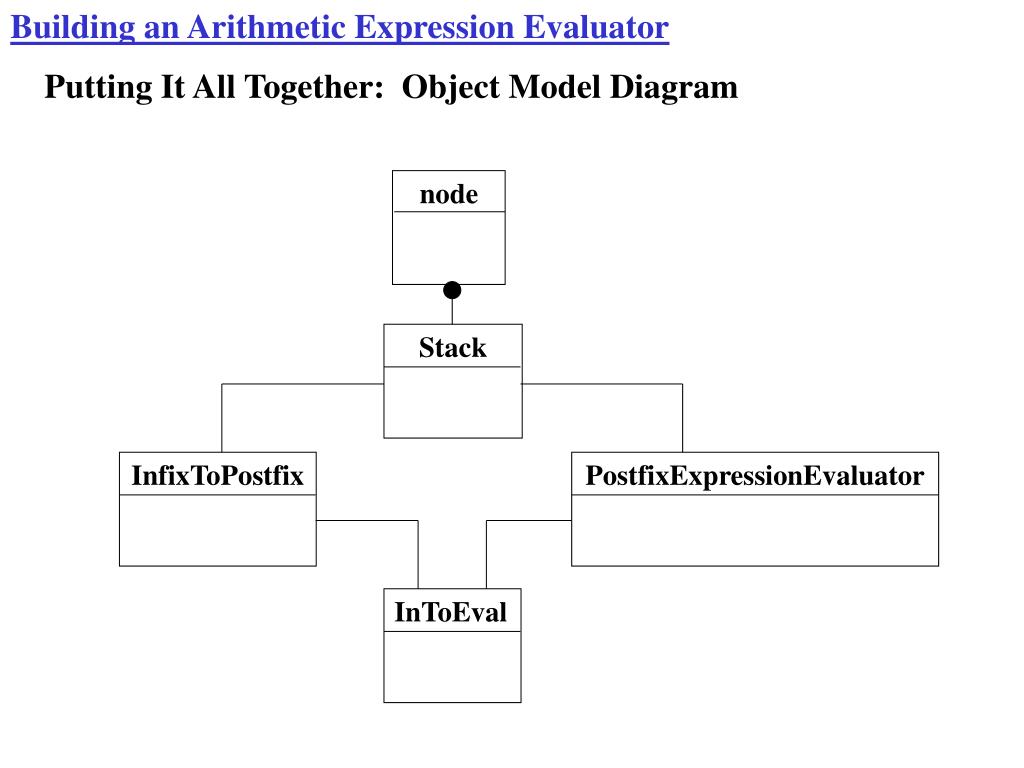 Building an Arithmetic Expression Evaluator

Putting It All Together: Object Model Diagram

node

Stack

InfixToPostfix

PostfixExpressionEvaluator

InToEval